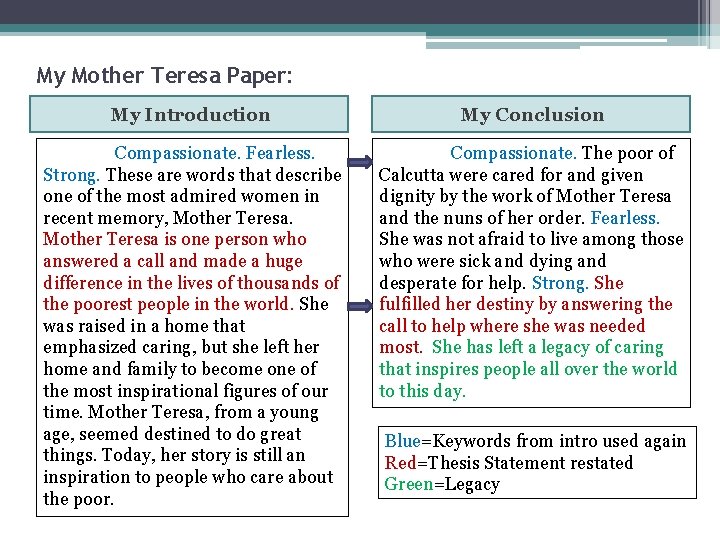 My Mother Teresa Paper:

My Introduction

Compassionate. Fearless. Strong. These are words that describe one of the most admired women in recent memory, Mother Teresa. Mother Teresa is one person who answered a call and made a huge difference in the lives of thousands of the poorest people in the world. She was raised in a home that emphasized caring, but she left her home and family to become one of the most inspirational figures of our time. Mother Teresa, from a young age, seemed destined to do great things. Today, her story is still an inspiration to people who care about the poor.

My Conclusion

Compassionate. The poor of Calcutta were cared for and given dignity by the work of Mother Teresa and the nuns of her order. Fearless. She was not afraid to live among those who were sick and dying and desperate for help. Strong. She fulfilled her destiny by answering the call to help where she was needed most. She has left a legacy of caring that inspires people all over the world to this day.

Blue=Keywords from intro used again
Red=Thesis Statement restated
Green=Legacy